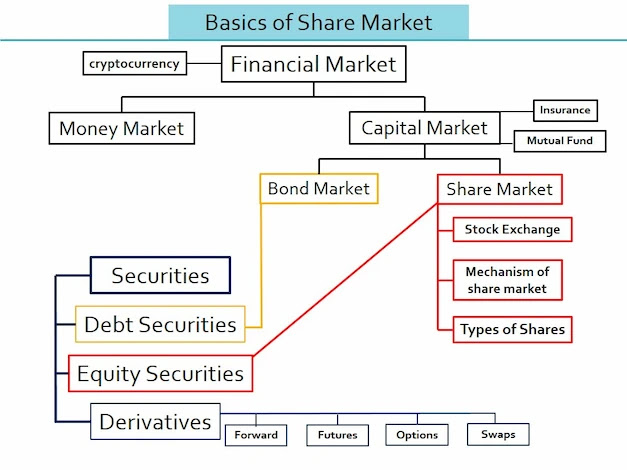 Basics of Share Market

cryptocurrency

Financial Market

Money Market

Capital Market

Insurance

Mutual Fund

Bond Market

Share Market

Stock Exchange

Mechanism of share market

Types of Shares

Securities

Debt Securities

Equity Securities

Derivatives

Forward

Futures

Options

Swaps